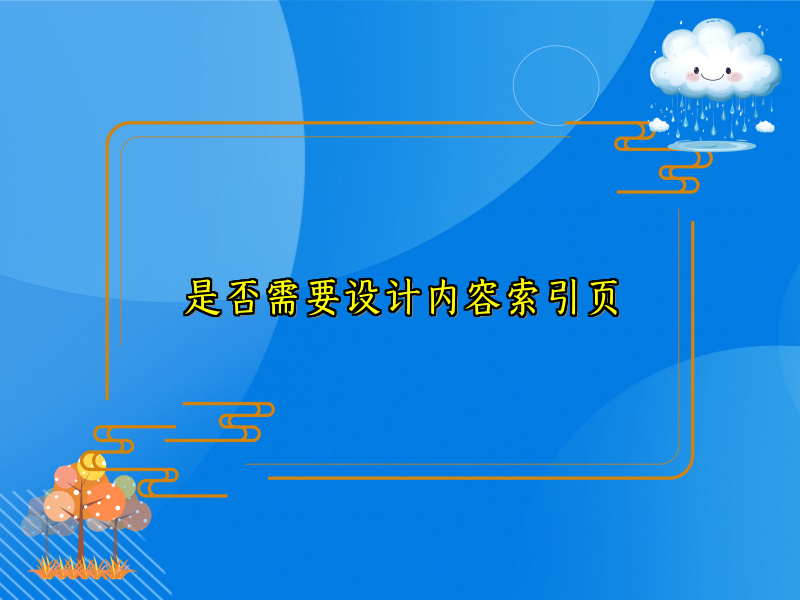 是否需要设计内容索引页